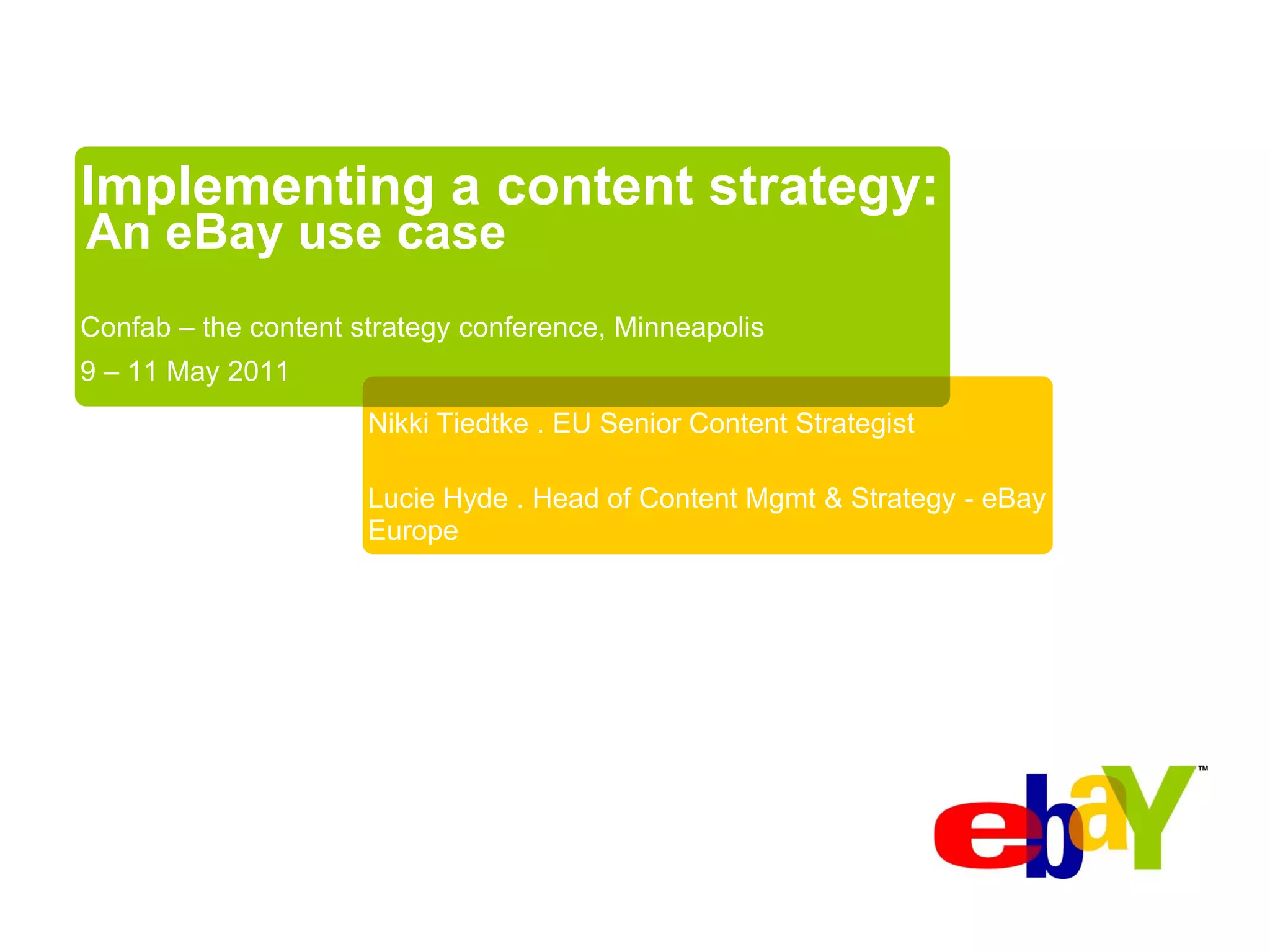 Implementing a content strategy:
An eBay use case

Confab – the content strategy conference, Minneapolis

9 – 11 May 2011

Nikki Tiedtke . EU Senior Content Strategist

Lucie Hyde . Head of Content Mgmt & Strategy - eBay Europe

ebaY™